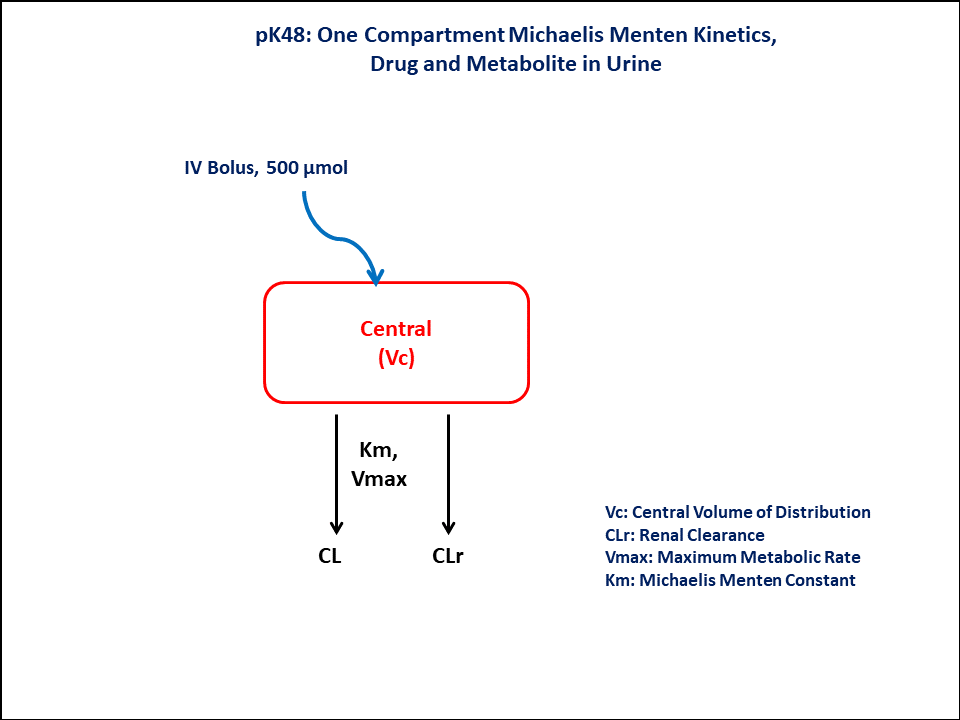 pK48: One Compartment Michaelis Menten Kinetics, Drug and Metabolite in Urine

IV Bolus, 500 µmol

Central
(Vc)

Km,
Vmax

CL

CLr

Vc: Central Volume of Distribution
CLr: Renal Clearance
Vmax: Maximum Metabolic Rate
Km: Michaelis Menten Constant